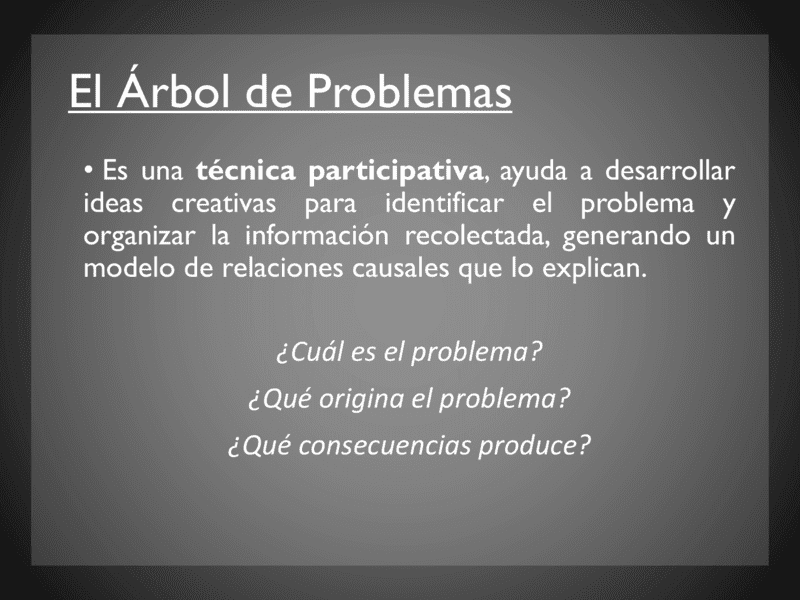 El Árbol de Problemas

• Es una técnica participativa, ayuda a desarrollar ideas creativas para identificar el problema y organizar la información recolectada, generando un modelo de relaciones causales que lo explican.

¿Cuál es el problema?

¿Qué origina el problema?

¿Qué consecuencias produce?